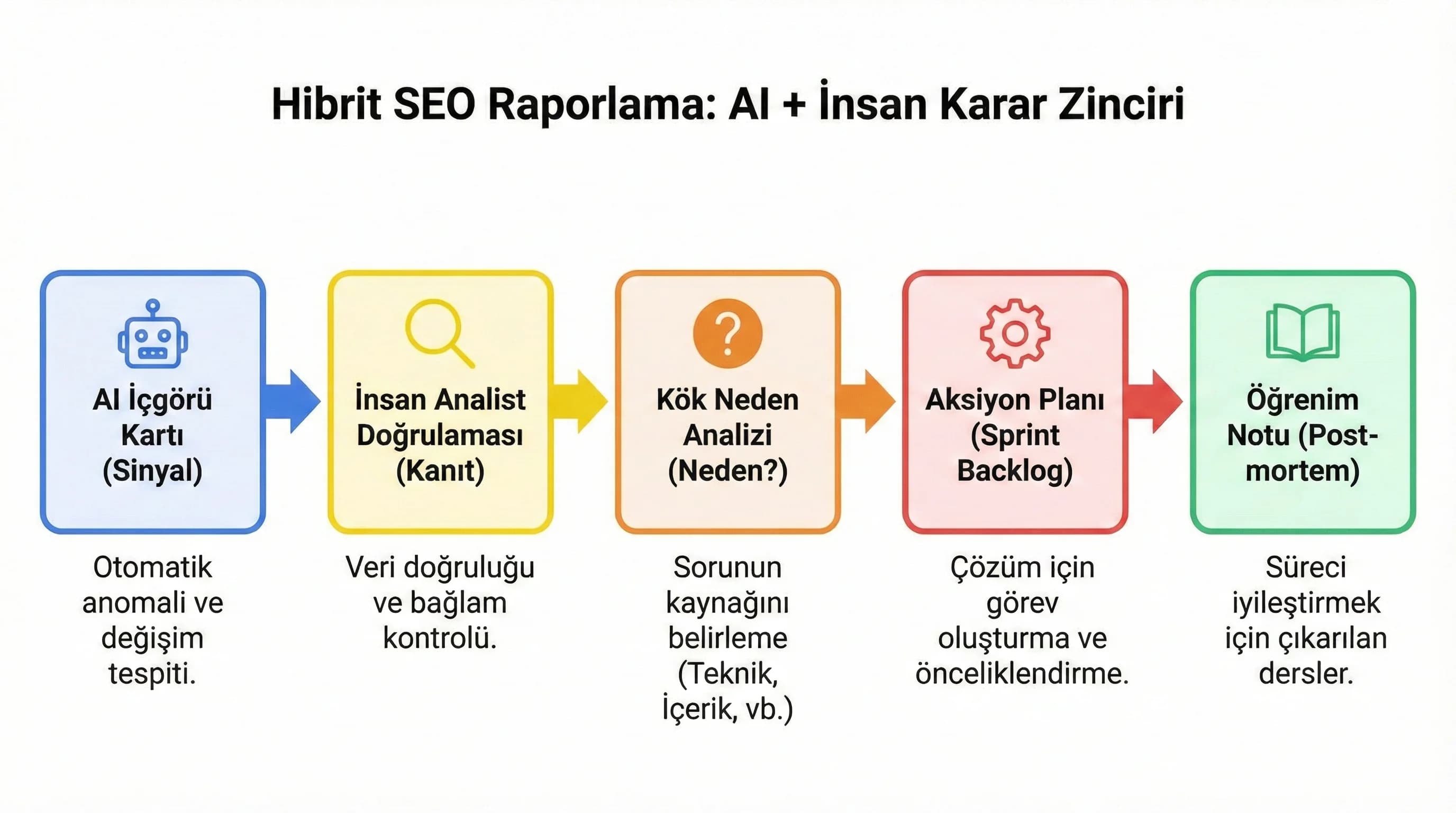 Hibrit SEO Raporlama: AI + İnsan Karar Zinciri

AI İçgörü Kartı (Sinyal)

Otomatik anomali ve değişim tespiti.

İnsan Analist Doğrulaması (Kanıt)

Veri doğruluğu ve bağlam kontrolü.

?

Kök Neden Analizi (Neden?)

Sorunun kaynağını belirleme (Teknik, İçerik, vb.)

Aksiyon Planı (Sprint Backlog)

Çözüm için görev oluşturma ve önceliklendirme.

Öğrenim Notu (Post-mortem)

Süreci iyileştirmek için çıkarılan dersler.